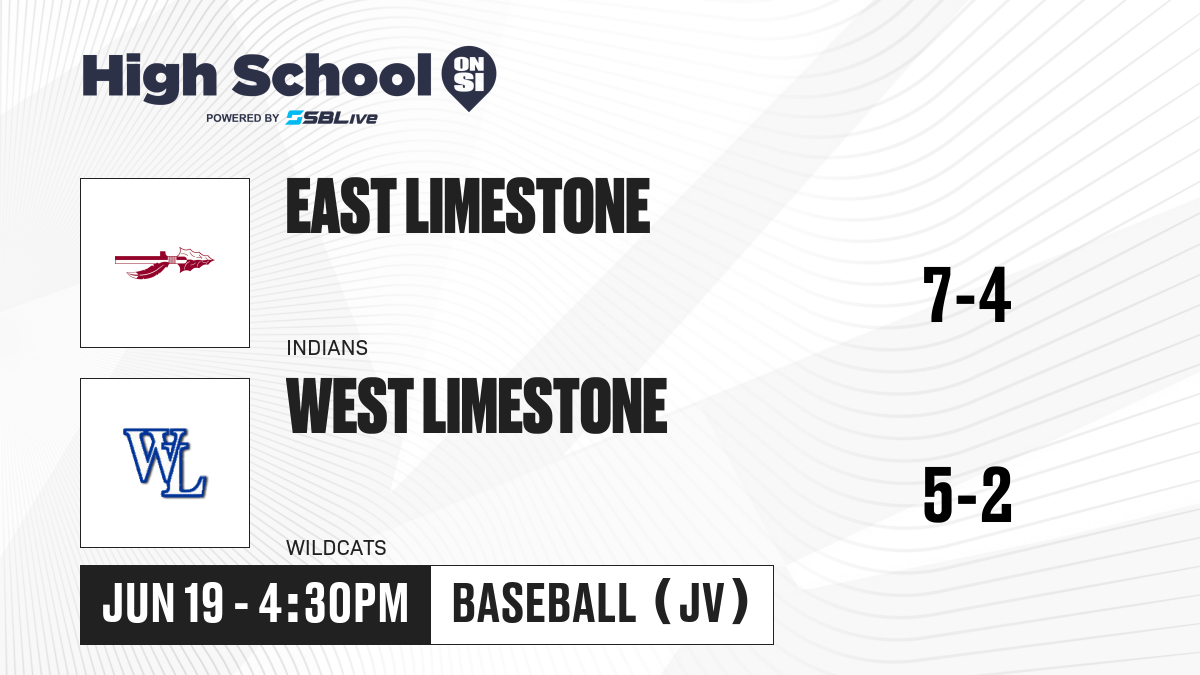 High School ON SI
POWERED BY SBLive

EAST LIMESTONE
INDIANS
7-4

WL
WEST LIMESTONE
WILDCATS
5-2

JUN 19 - 4:30PM
BASEBALL (JV)